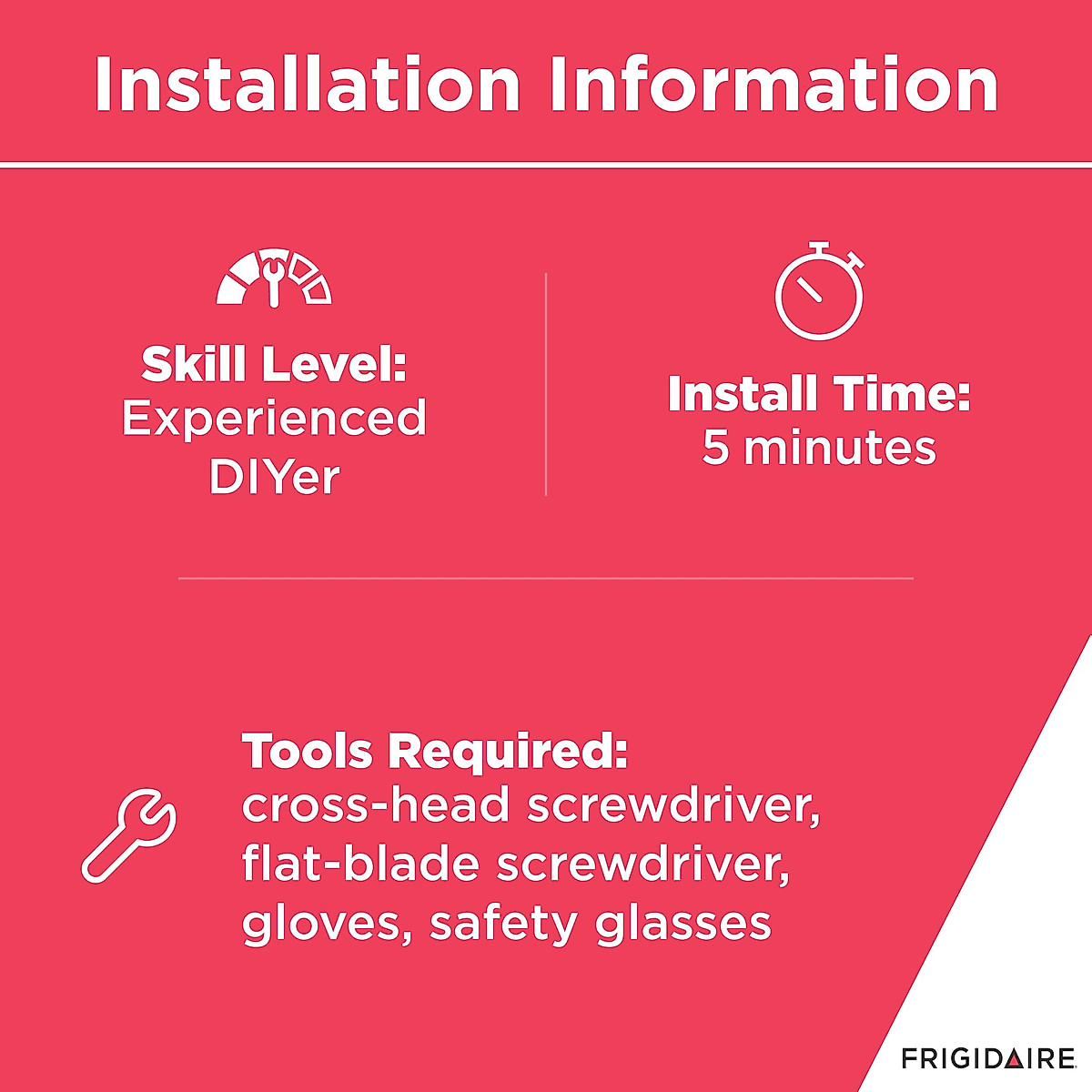 Installation Information

Skill Level:
Experienced DIYer

Install Time:
5 minutes

Tools Required:
cross-head screwdriver, flat-blade screwdriver, gloves, safety glasses

FRIGIDAIRE